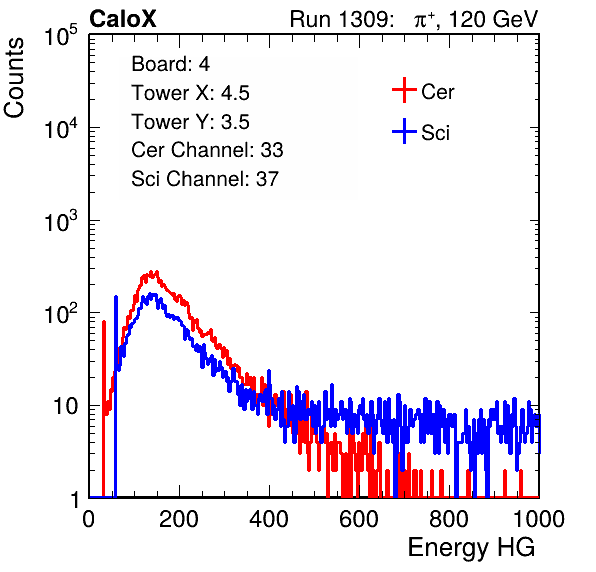 CaloX

Run 1309: $\pi^{+}$, 120 GeV

Counts

$10^5$
$10^4$
$10^3$
$10^2$
10
1

Board: 4
Tower X: 4.5
Tower Y: 3.5
Cer Channel: 33
Sci Channel: 37

Cer
Sci

0 200 400 600 800 1000

Energy HG